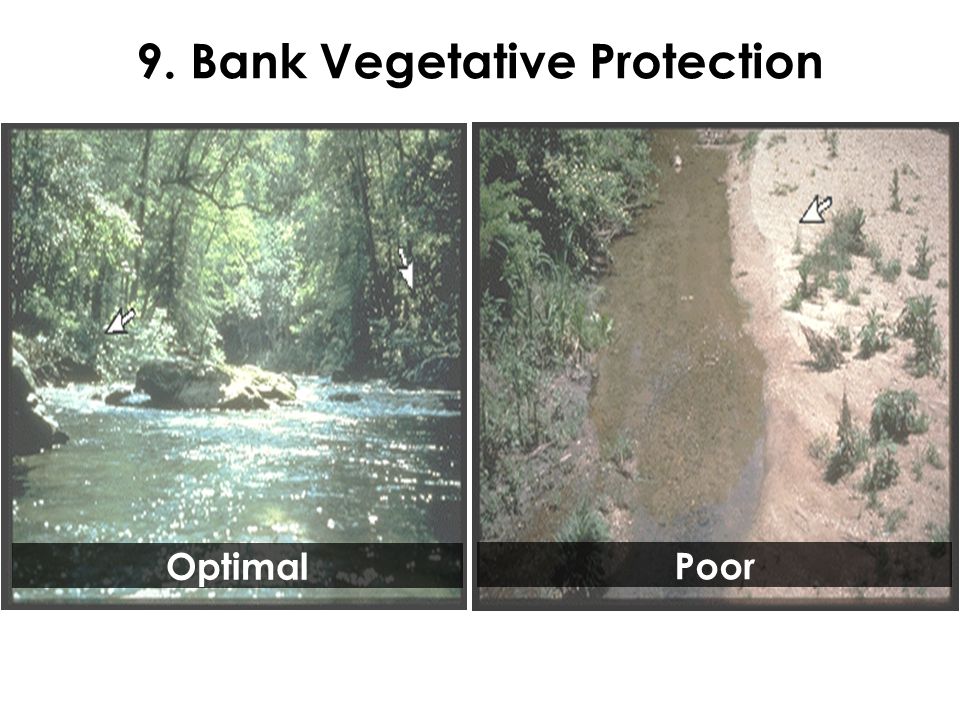 9. Bank Vegetative Protection

Optimal

Poor